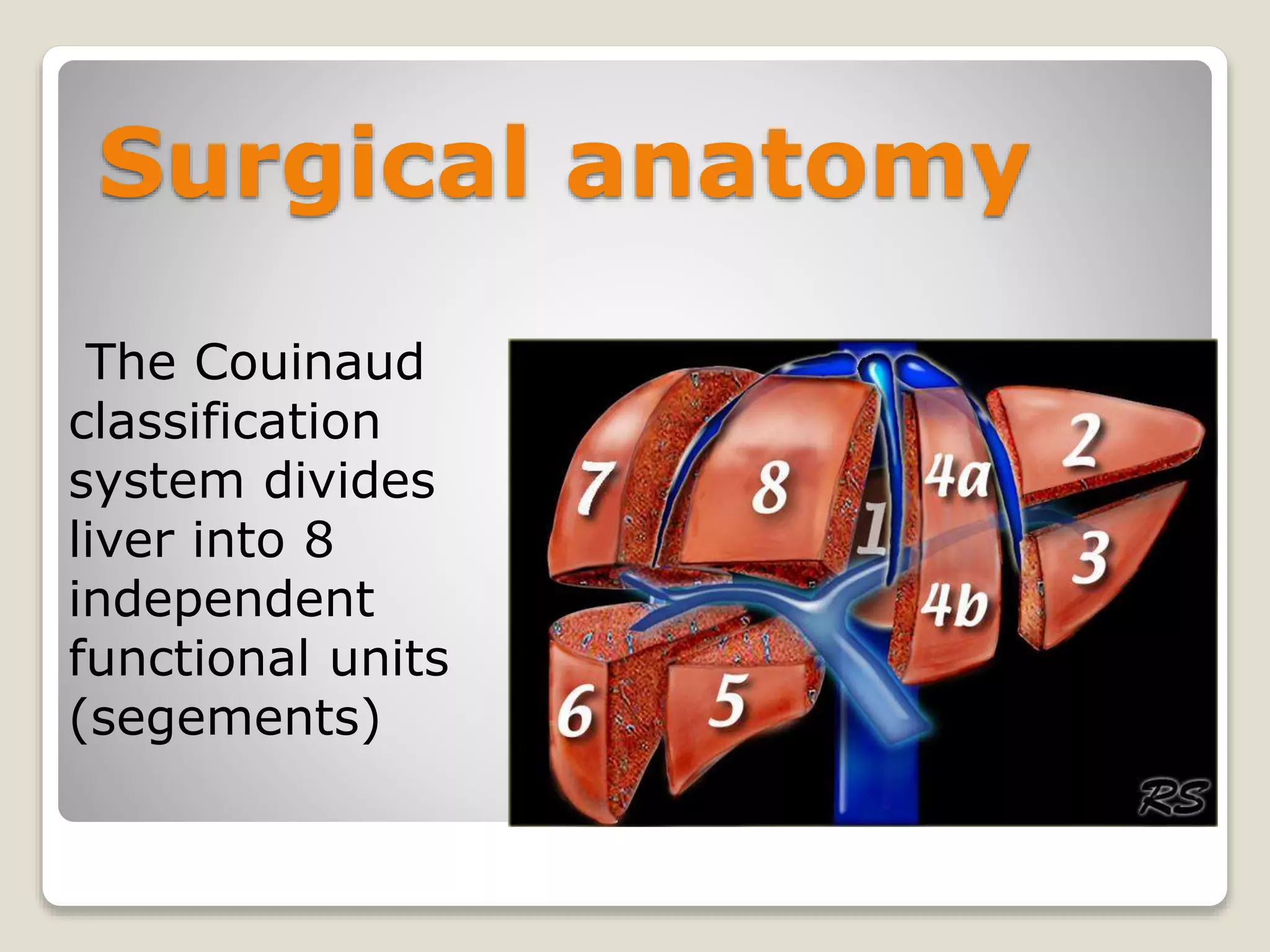 Surgical anatomy

The Couinaud classification system divides liver into 8 independent functional units (segements)

7
8
1
4a
2
3
4b
6
5
RS